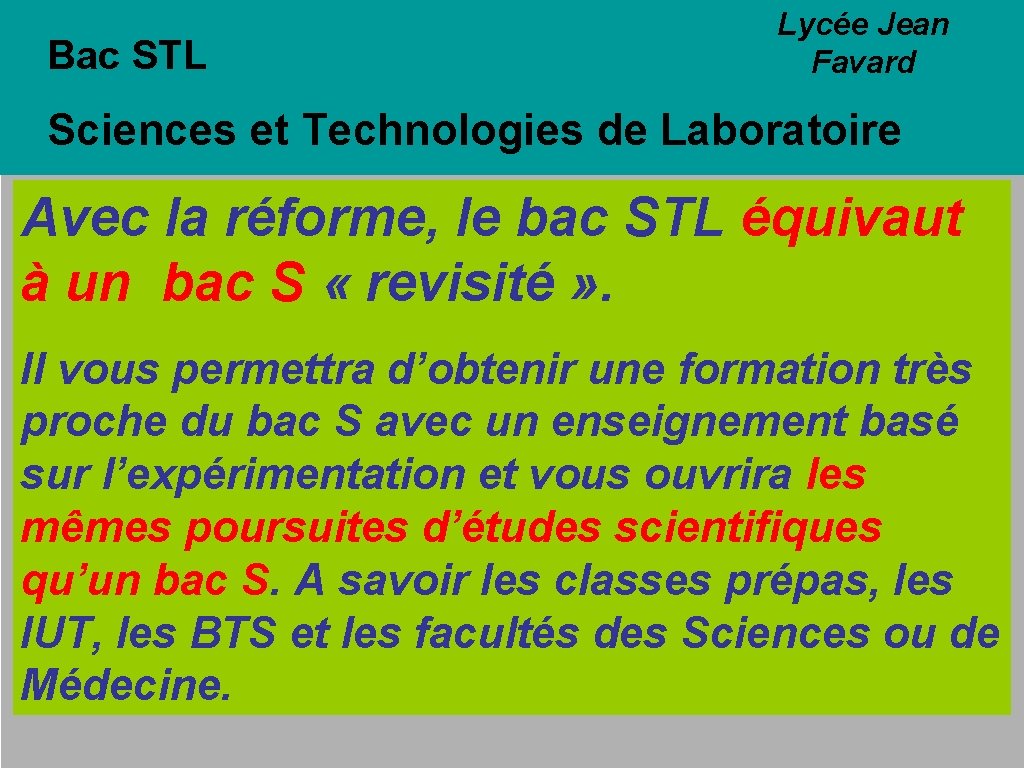 Bac STL

Lycée Jean Favard

Sciences et Technologies de Laboratoire

Avec la réforme, le bac STL équivaut à un bac S « revisité ».

Il vous permettra d’obtenir une formation très proche du bac S avec un enseignement basé sur l’expérimentation et vous ouvrira les mêmes poursuites d’études scientifiques qu’un bac S. A savoir les classes prépas, les IUT, les BTS et les facultés des Sciences ou de Médecine.